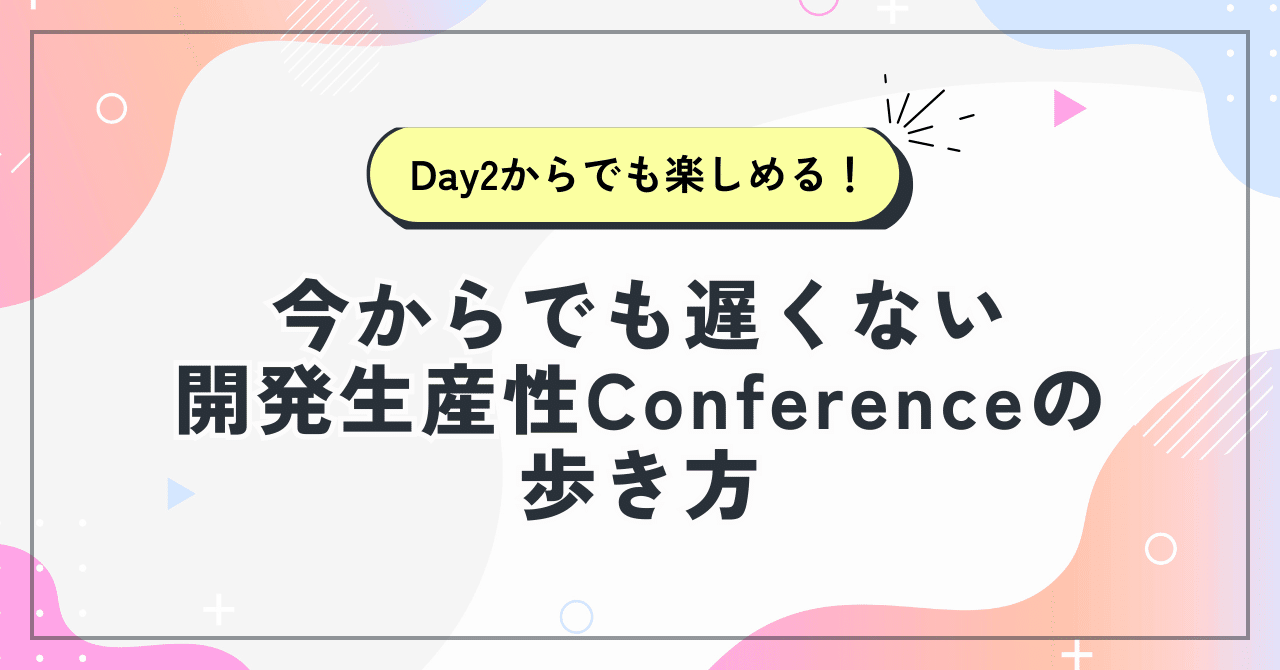 Day2からでも楽しめる！

今からでも遅くない
開発生産性Conferenceの
歩き方